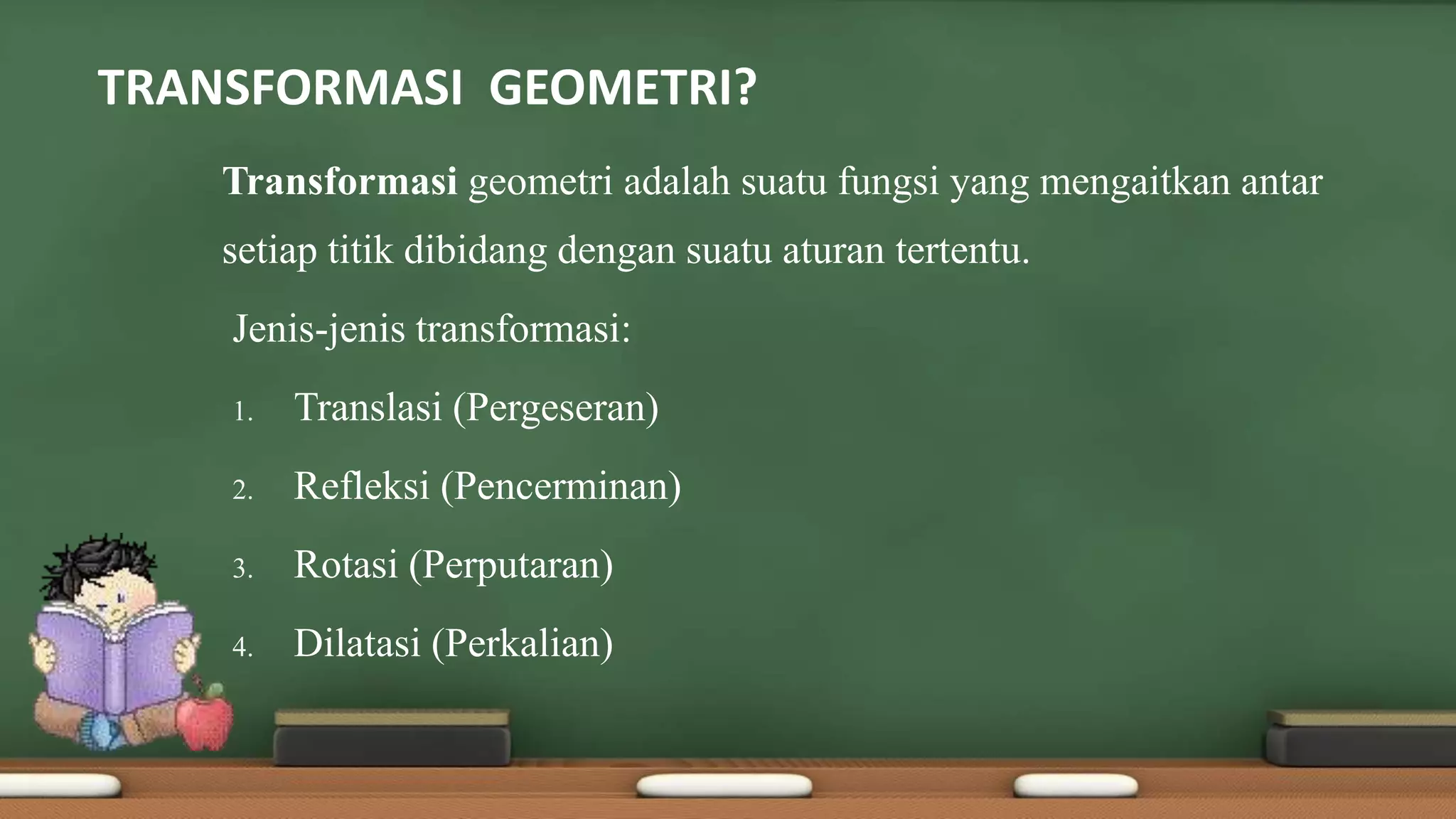 TRANSFORMASI GEOMETRI?

Transformasi geometri adalah suatu fungsi yang mengaitkan antar setiap titik dibidang dengan suatu aturan tertentu.

Jenis-jenis transformasi:

1. Translasi (Pergeseran)
2. Refleksi (Pencerminan)
3. Rotasi (Perputaran)
4. Dilatasi (Perkalian)